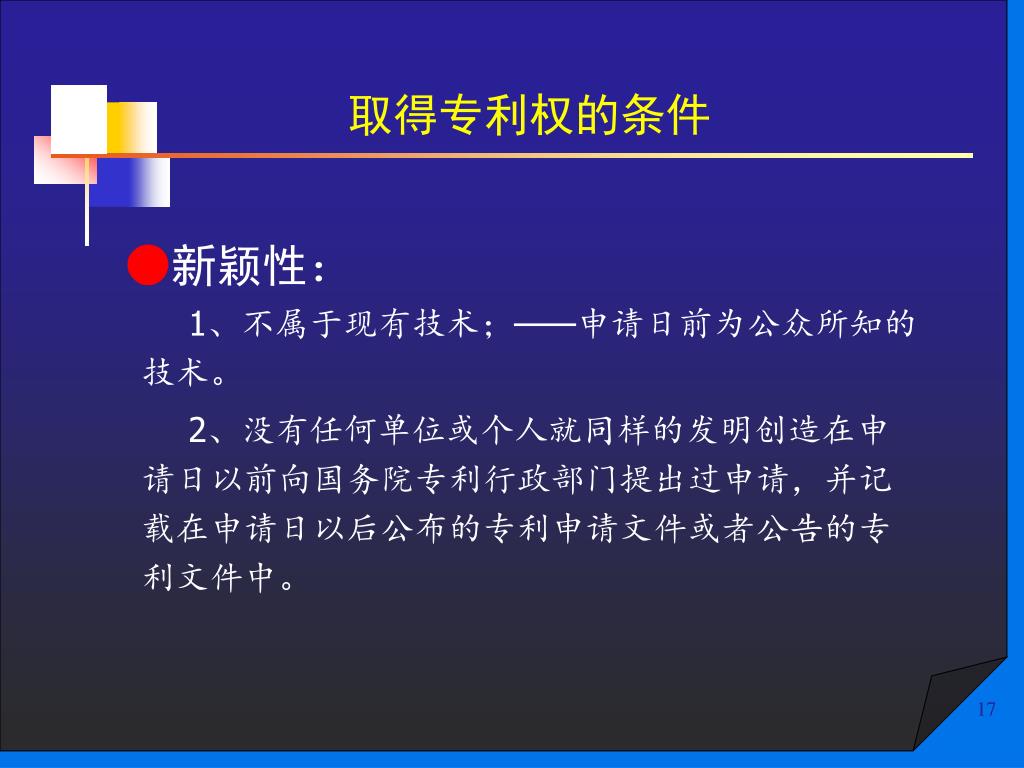 取得专利权的条件

●新颖性：

1、不属于现有技术；——申请日前为公众所知的技术。

2、没有任何单位或个人就同样的发明创造在申请日以前向国务院专利行政部门提出过申请，并记载在申请日以后公布的专利申请文件或者公告的专利文件中。

17